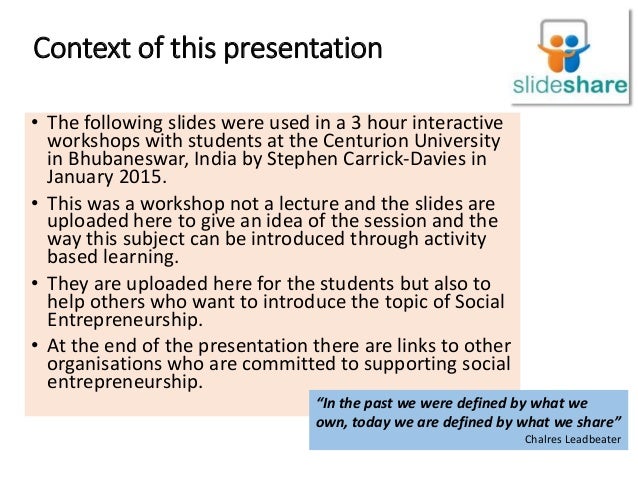 Context of this presentation

slideshare

• The following slides were used in a 3 hour interactive workshops with students at the Centurion University in Bhubaneswar, India by Stephen Carrick-Davies in January 2015.

• This was a workshop not a lecture and the slides are uploaded here to give an idea of the session and the way this subject can be introduced through activity based learning.

• They are uploaded here for the students but also to help others who want to introduce the topic of Social Entrepreneurship.

• At the end of the presentation there are links to other organisations who are committed to supporting social entrepreneurship.

"In the past we were defined by what we own, today we are defined by what we share"
Chalres Leadbeater